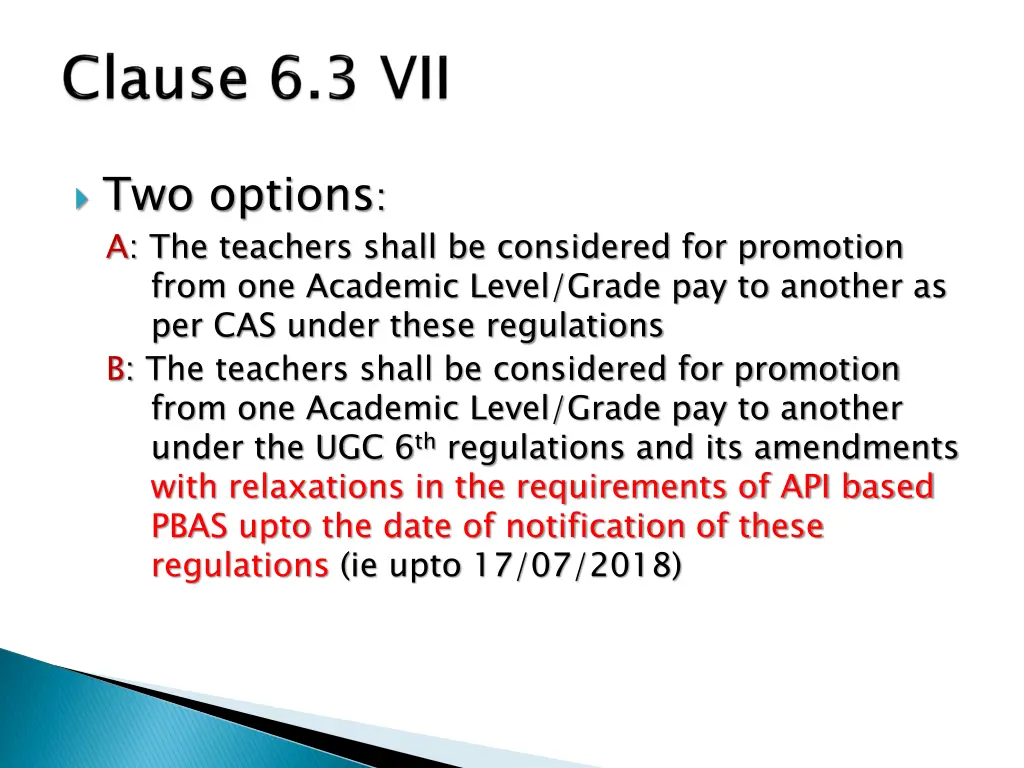 Clause 6.3 VII

Two options:

A: The teachers shall be considered for promotion from one Academic Level/Grade pay to another as per CAS under these regulations

B: The teachers shall be considered for promotion from one Academic Level/Grade pay to another under the UGC 6$^{th}$ regulations and its amendments with relaxations in the requirements of API based PBAS upto the date of notification of these regulations (ie upto 17/07/2018)